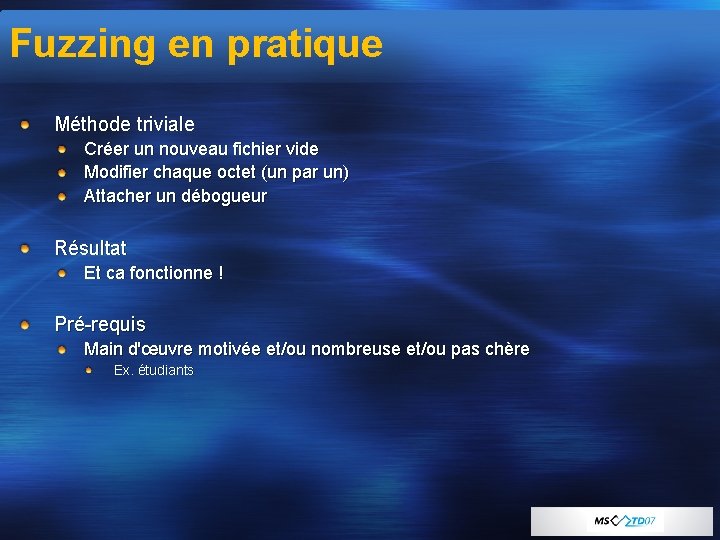 Fuzzing en pratique

Méthode triviale

Créer un nouveau fichier vide

Modifier chaque octet (un par un)

Attacher un débogueur

Résultat

Et ca fonctionne !

Pré-requis

Main d'œuvre motivée et/ou nombreuse et/ou pas chère

Ex. étudiants

MS TD07